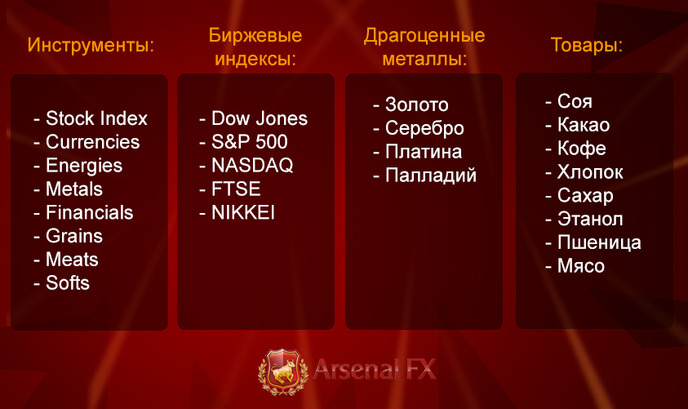 Инструменты:

- Stock Index
- Currencies
- Energies
- Metals
- Financials
- Grains
- Meats
- Softs

Биржевые индексы:

- Dow Jones
- S&P 500
- NASDAQ
- FTSE
- NIKKEI

Драгоценные металлы:

- Золото
- Серебро
- Платина
- Палладий

Товары:

- Соя
- Какао
- Кофе
- Хлопок
- Сахар
- Этанол
- Пшеница
- Мясо

Arsenal FX